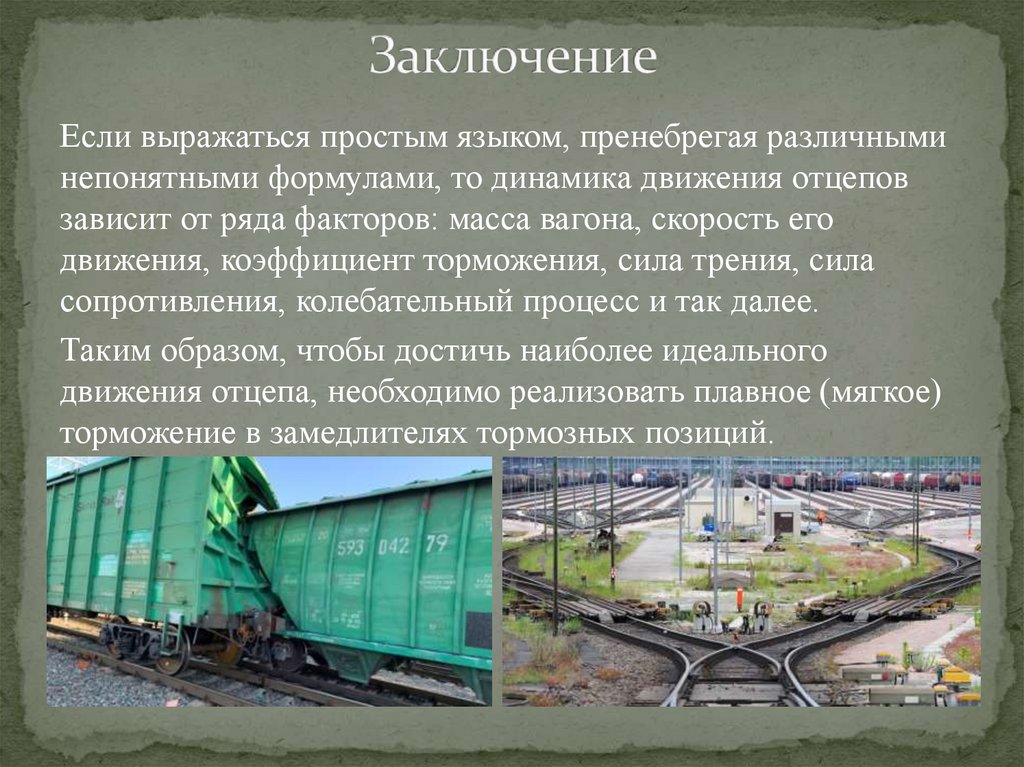 Заключение

Если выражаться простым языком, пренебрегая различными непонятными формулами, то динамика движения отцепов зависит от ряда факторов: масса вагона, скорость его движения, коэффициент торможения, сила трения, сила сопротивления, колебательный процесс и так далее.

Таким образом, чтобы достичь наиболее идеального движения отцепа, необходимо реализовать плавное (мягкое) торможение в замедлителях тормозных позиций.

593 042 79